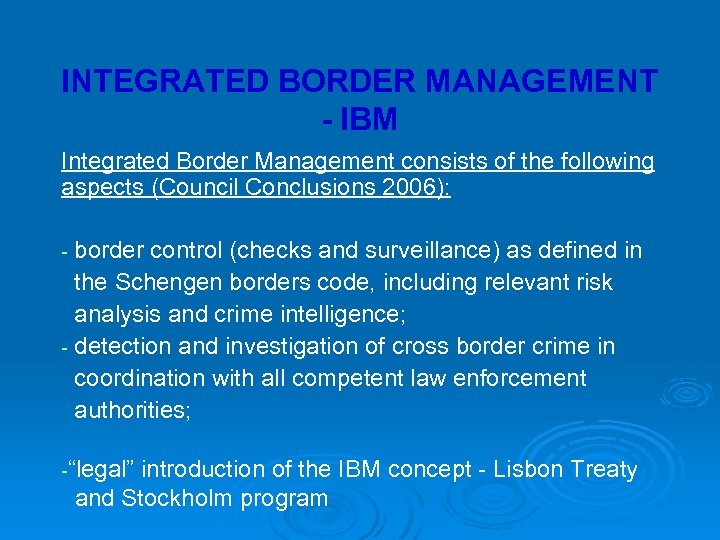 INTEGRATED BORDER MANAGEMENT - IBM

Integrated Border Management consists of the following aspects (Council Conclusions 2006):

- border control (checks and surveillance) as defined in the Schengen borders code, including relevant risk analysis and crime intelligence;
- detection and investigation of cross border crime in coordination with all competent law enforcement authorities;

-“legal” introduction of the IBM concept - Lisbon Treaty and Stockholm program